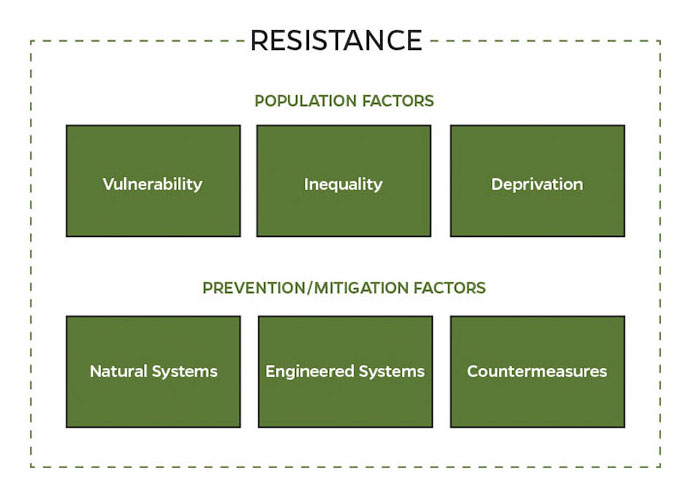 RESISTANCE

POPULATION FACTORS

Vulnerability

Inequality

Deprivation

PREVENTION/MITIGATION FACTORS

Natural Systems

Engineered Systems

Countermeasures